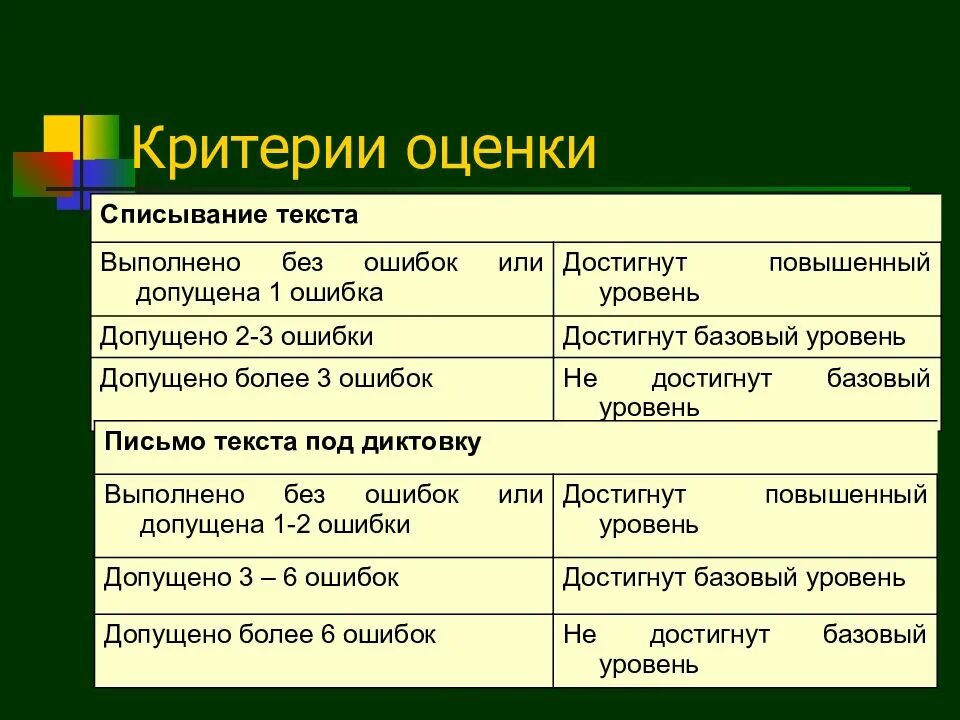 Критерии оценки

| Списывание текста | |
|---|---|
| Выполнено без ошибок или допущена 1 ошибка | Достигнут повышенный уровень |
| Допущено 2-3 ошибки | Достигнут базовый уровень |
| Допущено более 3 ошибок | Не достигнут базовый уровень |

| Письмо текста под диктовку | |
|---|---|
| Выполнено без ошибок или допущена 1-2 ошибки | Достигнут повышенный уровень |
| Допущено 3 – 6 ошибок | Достигнут базовый уровень |
| Допущено более 6 ошибок | Не достигнут базовый уровень |